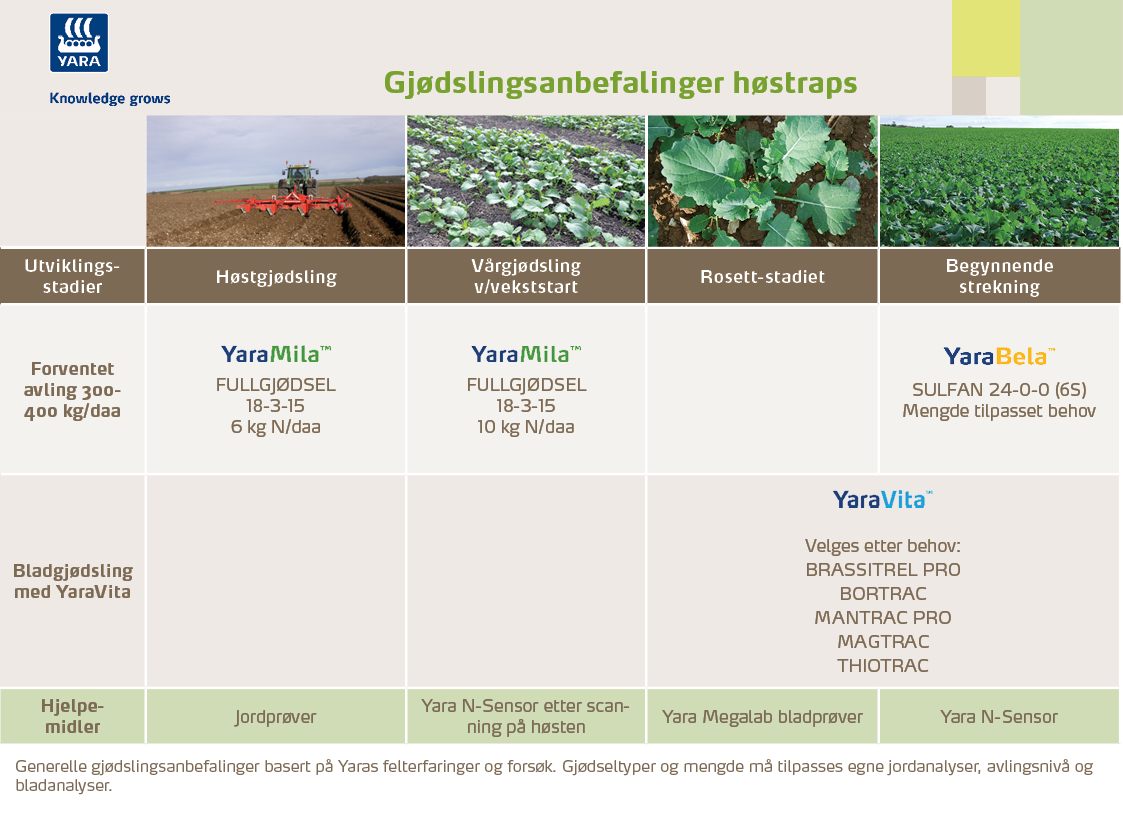 YARA
Knowledge grows

Gjødslingsanbefalinger høstraps

| Utviklingsstadier | Høstgjødsling | Vårgjødsling v/vekststart | Rosett-stadiet | Begynnende strekning |
|---|---|---|---|---|
| Forventet avling 300-400 kg/daa | YaraMila™ FULLGJØDSEL 18-3-15 6 kg N/daa | YaraMila™ FULLGJØDSEL 18-3-15 10 kg N/daa | | YaraBela™ SULFAN 24-0-0 (6S) Mengde tilpasset behov |
| Bladgjødsling med YaraVita | | | YaraVita™ Velges etter behov: BRASSITREL PRO BORTRAC MANTRAC PRO MAGTRAC THIOTRAC | |
| Hjelpemidler | Jordprøver | Yara N-Sensor etter scanning på høsten | Yara Megalab bladprøver | Yara N-Sensor |

Generelle gjødslingsanbefalinger basert på Yaras felterfaringer og forsøk. Gjødseltyper og mengde må tilpasses egne jordanalyser, avlingsnivå og bladanalyser.